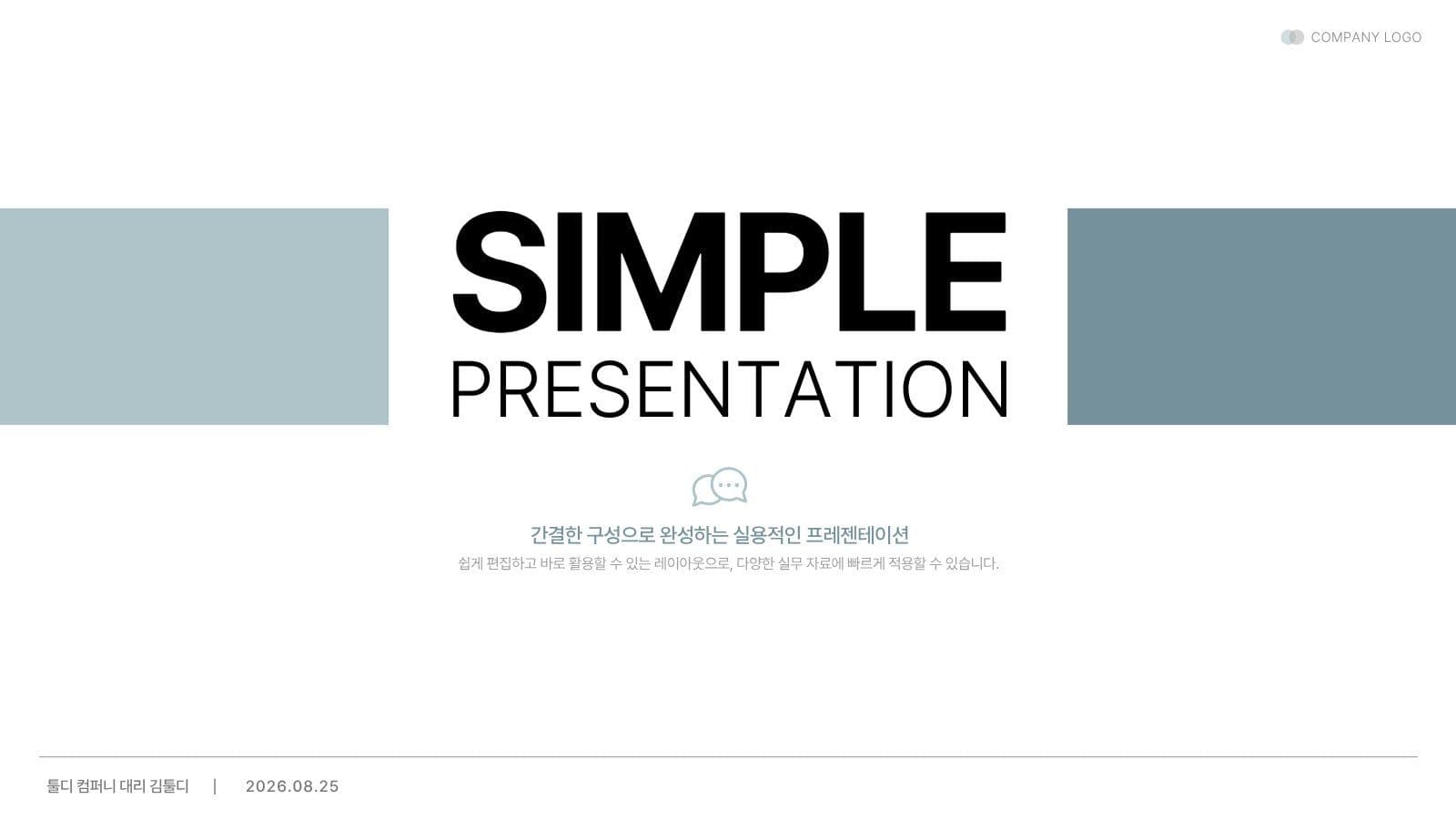 COMPANY LOGO

SIMPLE
PRESENTATION

간결한 구성으로 완성하는 실용적인 프레젠테이션
쉽게 편집하고 바로 활용할 수 있는 레이아웃으로, 다양한 실무 자료에 빠르게 적용할 수 있습니다.

툴디 컴퍼니 대리 김툴디 | 2026.08.25